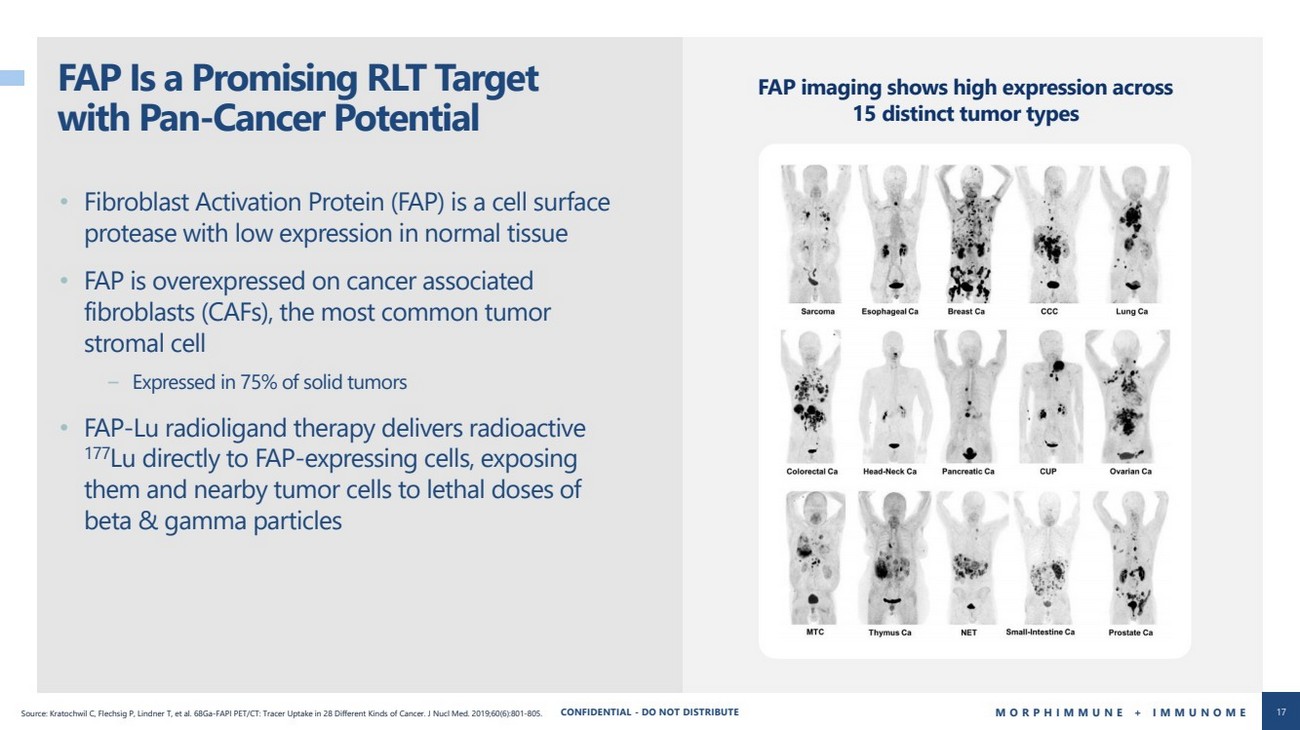 FAP Is a Promising RLT Target with Pan-Cancer Potential

• Fibroblast Activation Protein (FAP) is a cell surface protease with low expression in normal tissue

• FAP is overexpressed on cancer associated fibroblasts (CAFs), the most common tumor stromal cell

– Expressed in 75% of solid tumors

• FAP-Lu radioligand therapy delivers radioactive $^{177}$Lu directly to FAP-expressing cells, exposing them and nearby tumor cells to lethal doses of beta & gamma particles

FAP imaging shows high expression across 15 distinct tumor types

Sarcoma
Esophageal Ca
Breast Ca
CCC
Lung Ca
Colorectal Ca
Head-Neck Ca
Pancreatic Ca
CUP
Ovarian Ca
MTC
Thymus Ca
NET
Small-Intestine Ca
Prostate Ca

Source: Kratochwil C, Flechsig P, Lindner T, et al. 68Ga-FAPI PET/CT: Tracer Uptake in 28 Different Kinds of Cancer. J Nucl Med. 2019;60(6):801-805.

CONFIDENTIAL - DO NOT DISTRIBUTE

MORPHIMMUNE + IMMUNOME

17